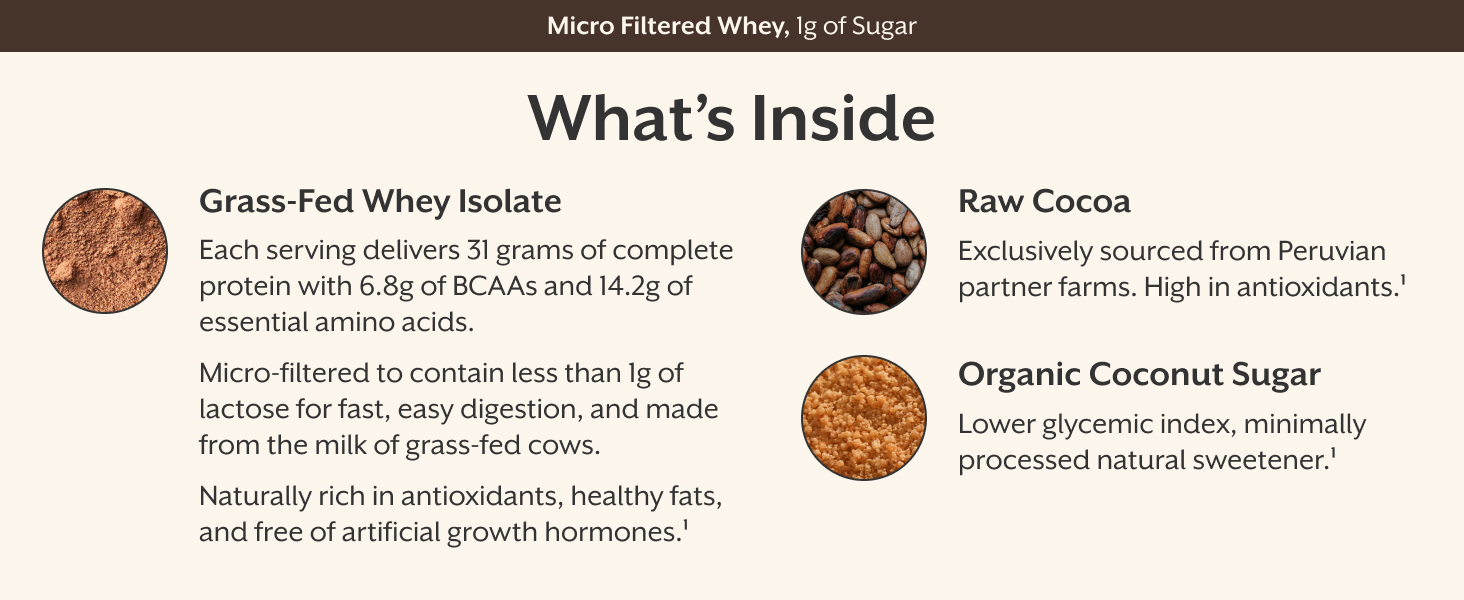 Micro Filtered Whey, 1g of Sugar

What's Inside

Grass-Fed Whey Isolate

Each serving delivers 31 grams of complete protein with 6.8g of BCAAs and 14.2g of essential amino acids.

Micro-filtered to contain less than 1g of lactose for fast, easy digestion, and made from the milk of grass-fed cows.

Naturally rich in antioxidants, healthy fats, and free of artificial growth hormones.$^1$

Raw Cocoa

Exclusively sourced from Peruvian partner farms. High in antioxidants.$^1$

Organic Coconut Sugar

Lower glycemic index, minimally processed natural sweetener.$^1$